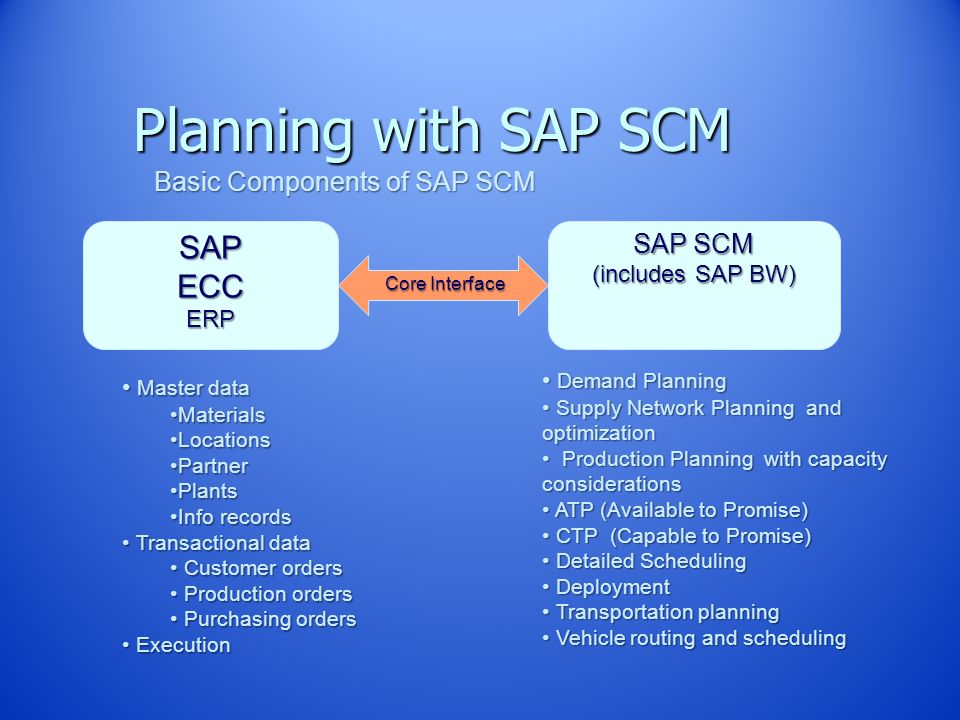 Planning with SAP SCM

Basic Components of SAP SCM

SAP
ECC
ERP

Core Interface

SAP SCM
(includes SAP BW)

• Master data
•Materials
•Locations
•Partner
•Plants
•Info records
• Transactional data
• Customer orders
• Production orders
• Purchasing orders
• Execution

• Demand Planning
• Supply Network Planning and optimization
• Production Planning with capacity considerations
• ATP (Available to Promise)
• CTP (Capable to Promise)
• Detailed Scheduling
• Deployment
• Transportation planning
• Vehicle routing and scheduling